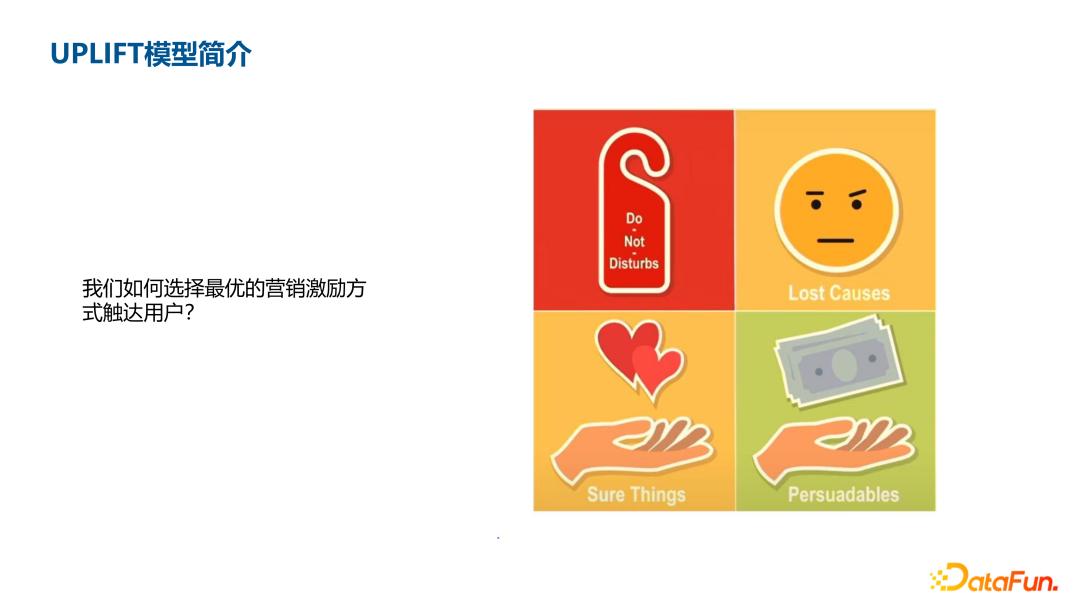 UPLIFT模型简介

我们如何选择最优的营销激励方式触达用户？

Do
-
Not
-
Disturbs

Lost Causes

Sure Things

Persuadables

DataFun.